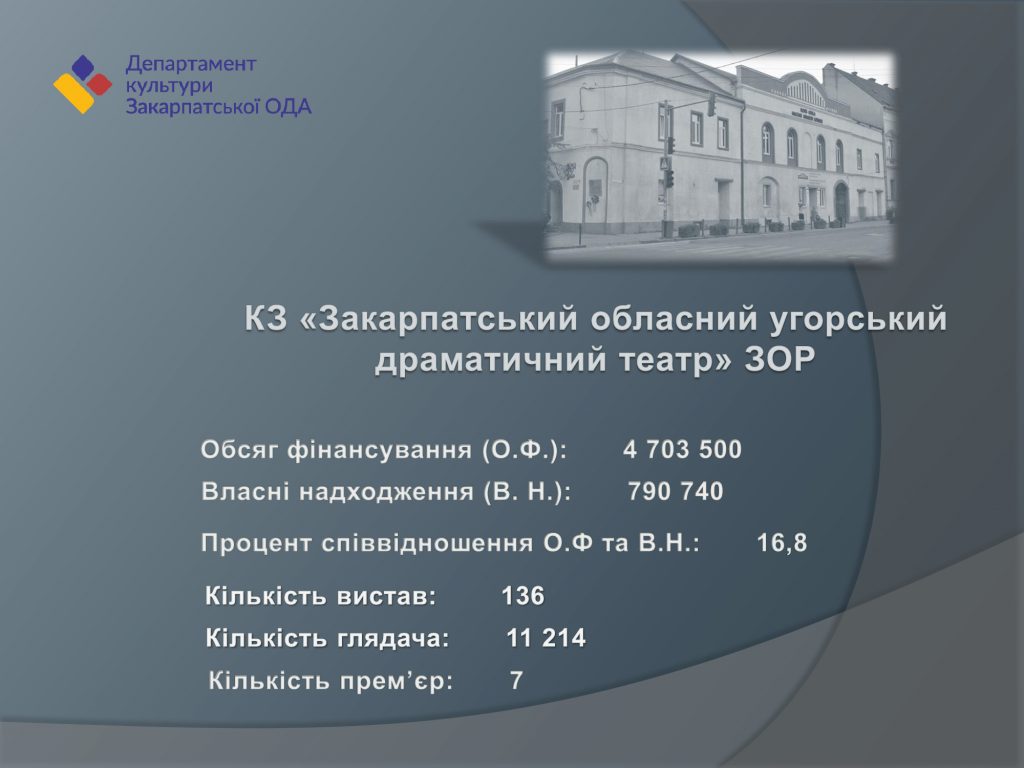 Департамент культури Закарпатської ОДА

КЗ «Закарпатський обласний угорський драматичний театр» ЗОР

Обсяг фінансування (О.Ф.): 4 703 500
Власні надходження (В. Н.): 790 740
Процент співвідношення О.Ф та В.Н.: 16,8

Кількість вистав: 136
Кількість глядача: 11 214
Кількість прем'єр: 7